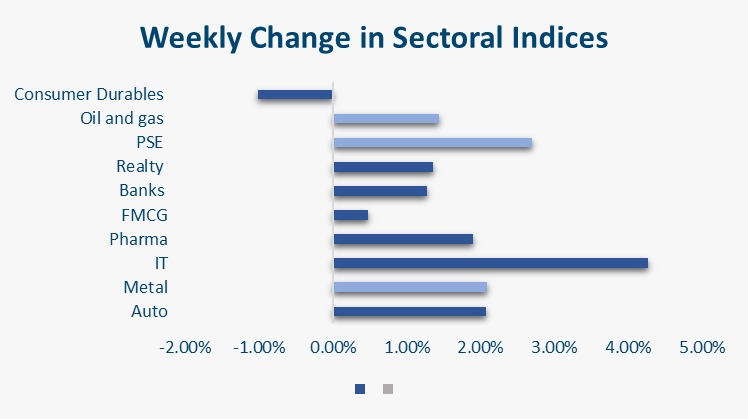 Weekly Change in Sectoral Indices

Consumer Durables
Oil and gas
PSE
Realty
Banks
FMCG
Pharma
IT
Metal
Auto

-2.00% -1.00% 0.00% 1.00% 2.00% 3.00% 4.00% 5.00%